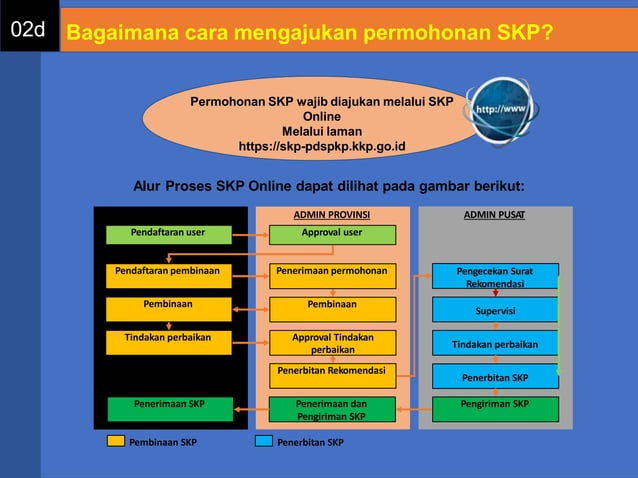 02d

Bagaimana cara mengajukan permohonan SKP?

Permohonan SKP wajib diajukan melalui SKP Online
Melalui laman
https://skp-pdspkp.kkp.go.id

http://www

Alur Proses SKP Online dapat dilihat pada gambar berikut:

Pendaftaran user

Pendaftaran pembinaan

Pembinaan

Tindakan perbaikan

Penerimaan SKP

ADMIN PROVINSI

Approval user

Penerimaan permohonan

Pembinaan

Approval Tindakan perbaikan

Penerbitan Rekomendasi

Penerimaan dan Pengiriman SKP

ADMIN PUSAT

Pengecekan Surat Rekomendasi

Supervisi

Tindakan perbaikan

Penerbitan SKP

Pengiriman SKP

Pembinaan SKP

Penerbitan SKP